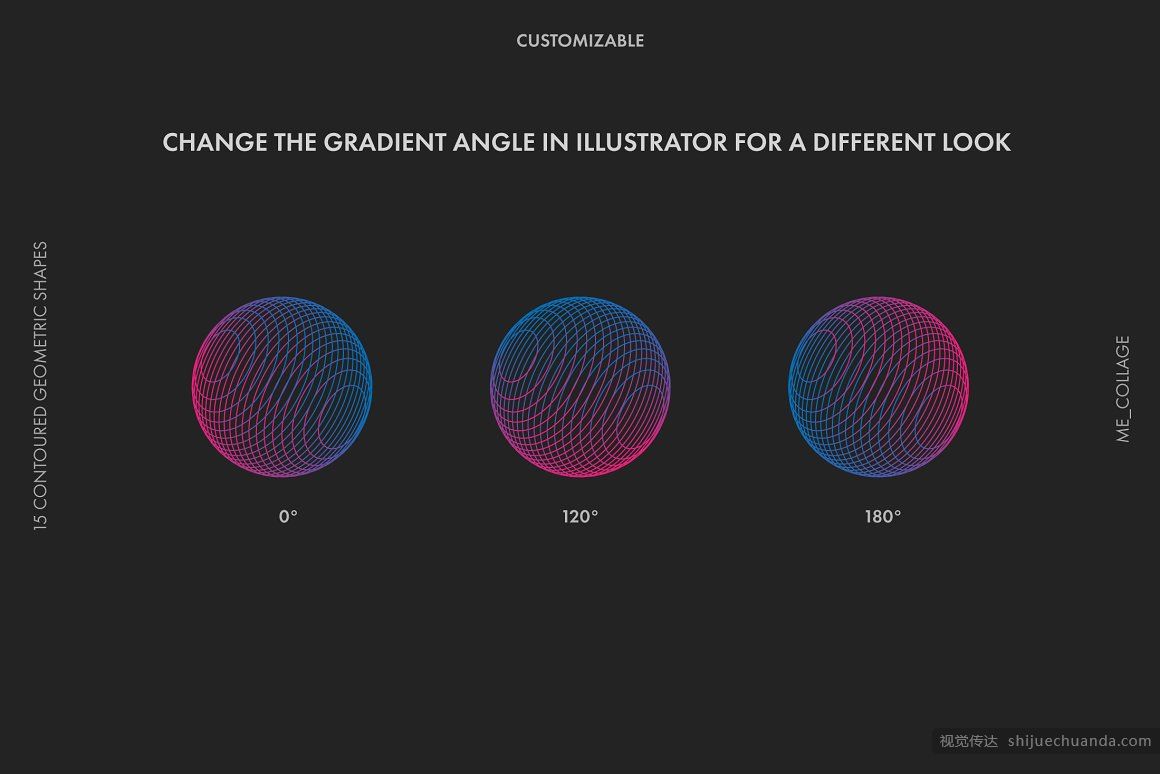 CUSTOMIZABLE

CHANGE THE GRADIENT ANGLE IN ILLUSTRATOR FOR A DIFFERENT LOOK

15 CONTOURED GEOMETRIC SHAPES

0°

120°

180°

ME_COLLAGE

视觉传达 shijuechuanda.com